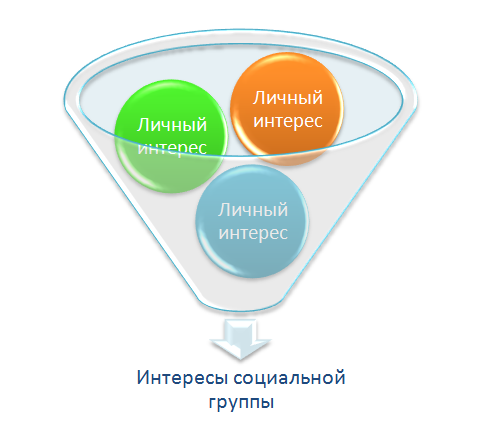 Личный интерес

Личный интерес

Личный интерес

Интересы социальной группы